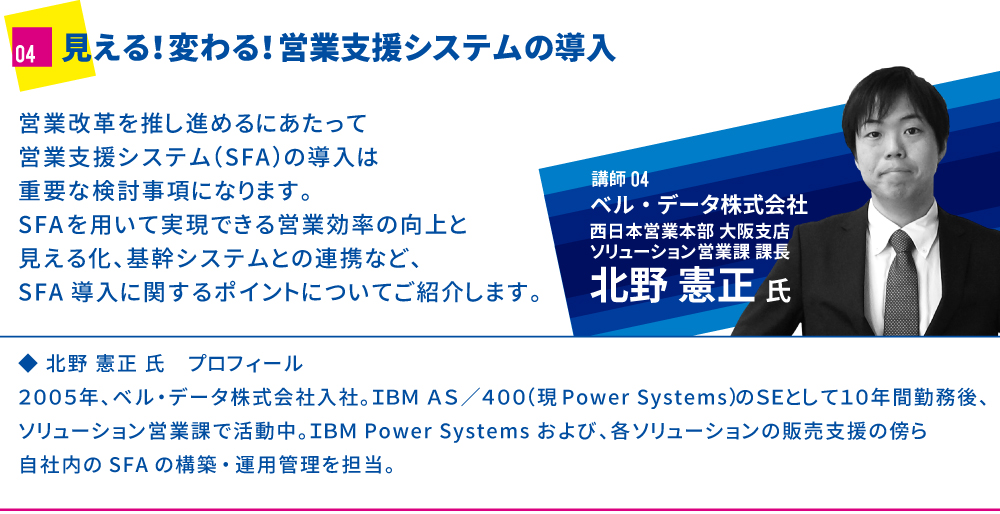 04 見える！変わる！営業支援システムの導入

営業改革を推し進めるにあたって
営業支援システム（SFA）の導入は
重要な検討事項になります。
SFAを用いて実現できる営業効率の向上と
見える化、基幹システムとの連携など、
SFA 導入に関するポイントについてご紹介します。

講師 04
ベル・データ株式会社
西日本営業本部 大阪支店
ソリューション営業課 課長
北野 憲正 氏

◆ 北野 憲正 氏　プロフィール
2005年、ベル・データ株式会社入社。IBM AS／400（現 Power Systems）のSEとして10年間勤務後、ソリューション営業課で活動中。IBM Power Systems および、各ソリューションの販売支援の傍ら自社内の SFA の構築・運用管理を担当。